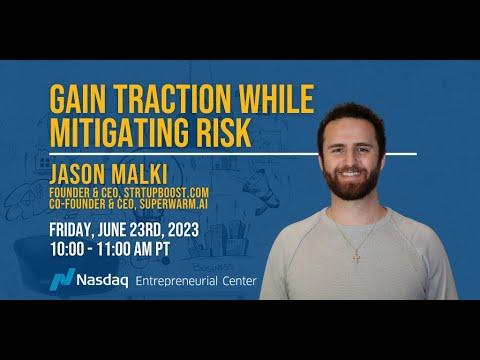 GAIN TRACTION WHILE MITIGATING RISK

JASON MALKI
FOUNDER & CEO, STRTUPBOOST.COM
CO-FOUNDER & CEO, SUPERWARM.AI

FRIDAY, JUNE 23RD, 2023
10:00 - 11:00 AM PT

Nasdaq Entrepreneurial Center